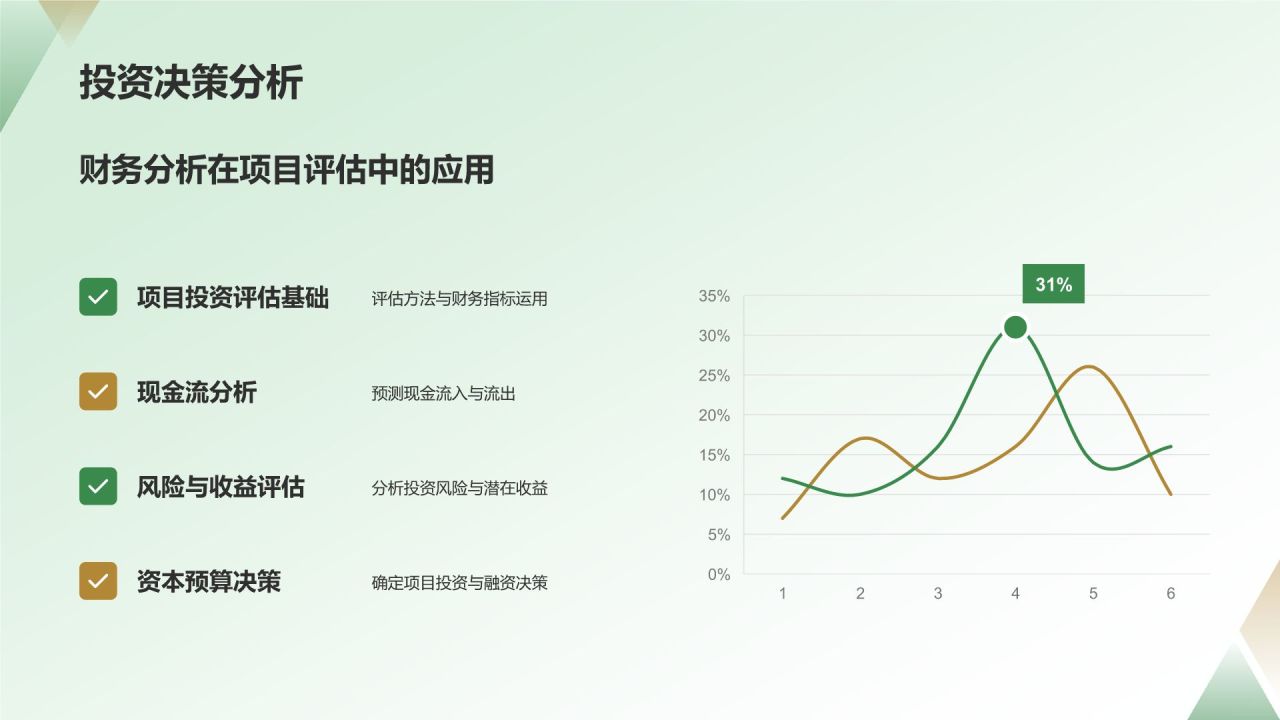 投资决策分析

财务分析在项目评估中的应用

项目投资评估基础
评估方法与财务指标运用

现金流分析
预测现金流入与流出

风险与收益评估
分析投资风险与潜在收益

资本预算决策
确定项目投资与融资决策

31%

35%
30%
25%
20%
15%
10%
5%
0%

1 2 3 4 5 6